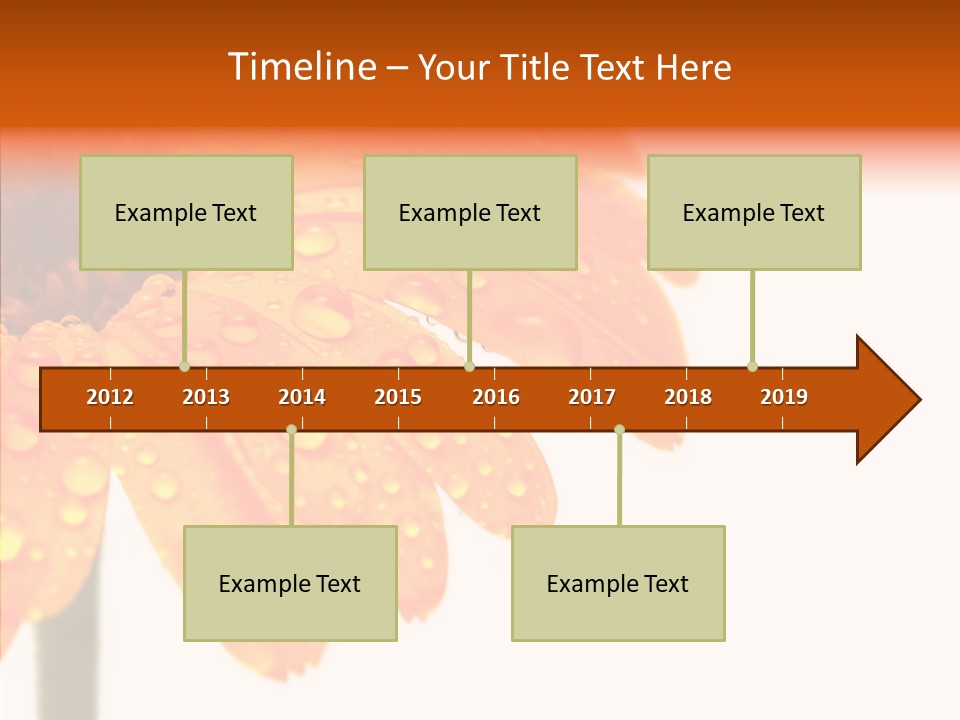 Timeline – Your Title Text Here

Example Text

Example Text

Example Text

2012 2013 2014 2015 2016 2017 2018 2019

Example Text

Example Text